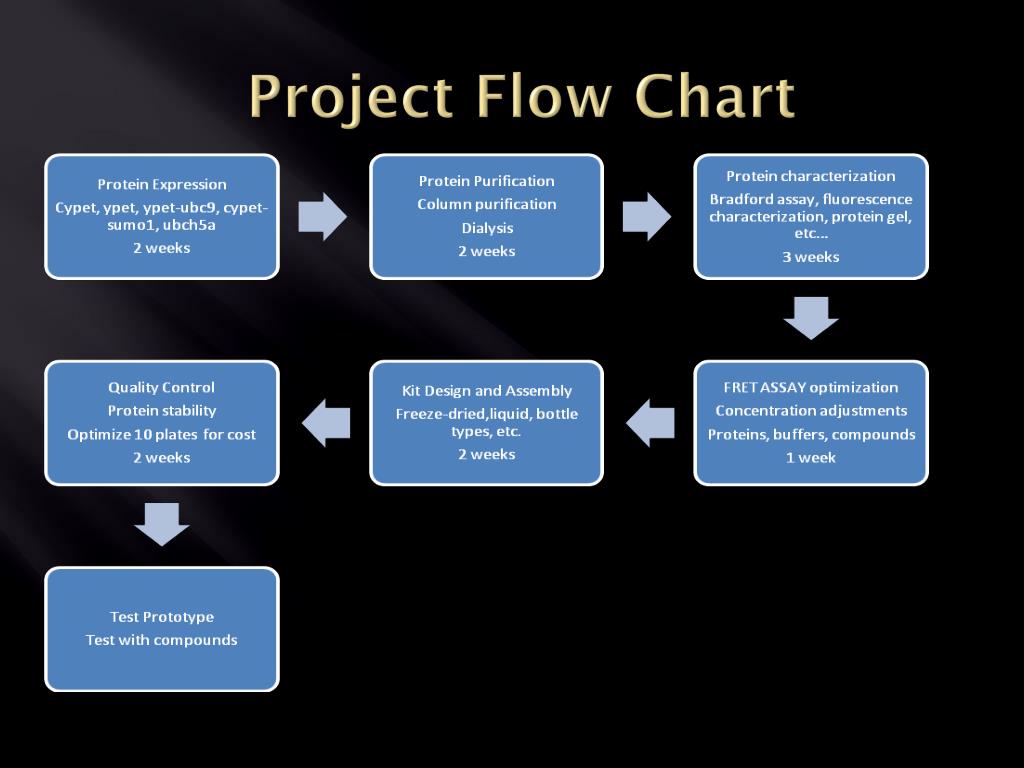 Project Flow Chart

Protein Expression
Cypet, ypet, ypet-ubc9, cypet-sumo1, ubch5a
2 weeks

Protein Purification
Column purification
Dialysis
2 weeks

Protein characterization
Bradford assay, fluorescence characterization, protein gel, etc...
3 weeks

FRET ASSAY optimization
Concentration adjustments
Proteins, buffers, compounds
1 week

Kit Design and Assembly
Freeze-dried,liquid, bottle types, etc.
2 weeks

Quality Control
Protein stability
Optimize 10 plates for cost
2 weeks

Test Prototype
Test with compounds